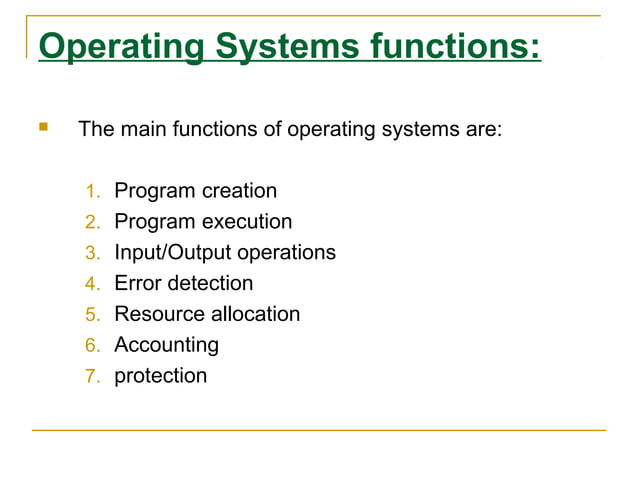 Operating Systems functions:

The main functions of operating systems are:

1. Program creation
2. Program execution
3. Input/Output operations
4. Error detection
5. Resource allocation
6. Accounting
7. protection